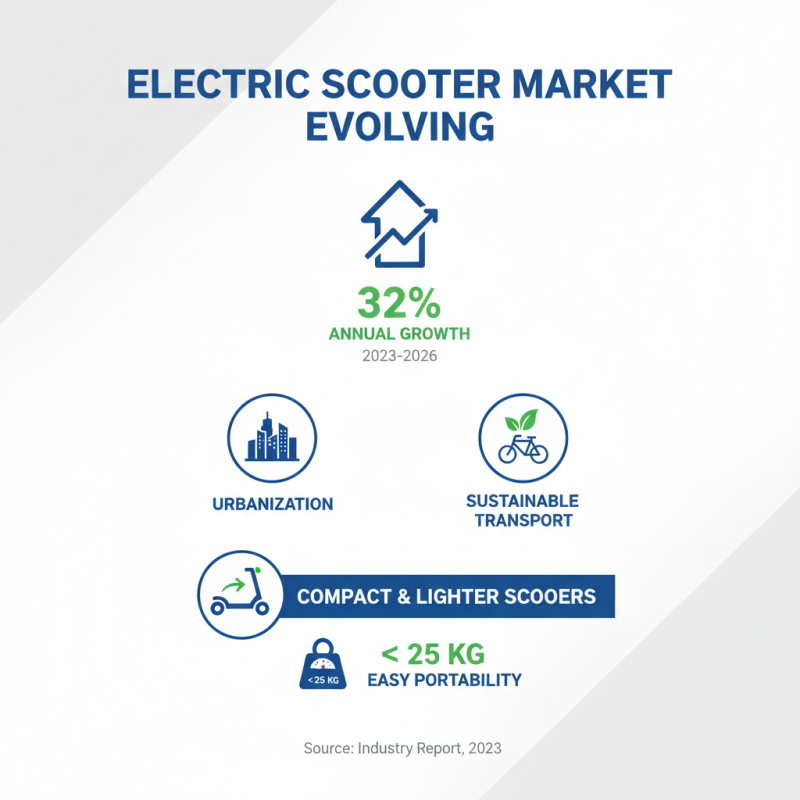 ELECTRIC SCOOTER MARKET EVOLVING

32%
ANNUAL GROWTH
2023-2026

URBANIZATION

SUSTAINABLE TRANSPORT

COMPACT & LIGHTER SCOOERS

< 25 KG

< 25 KG
EASY PORTABILITY

Source: Industry Report, 2023